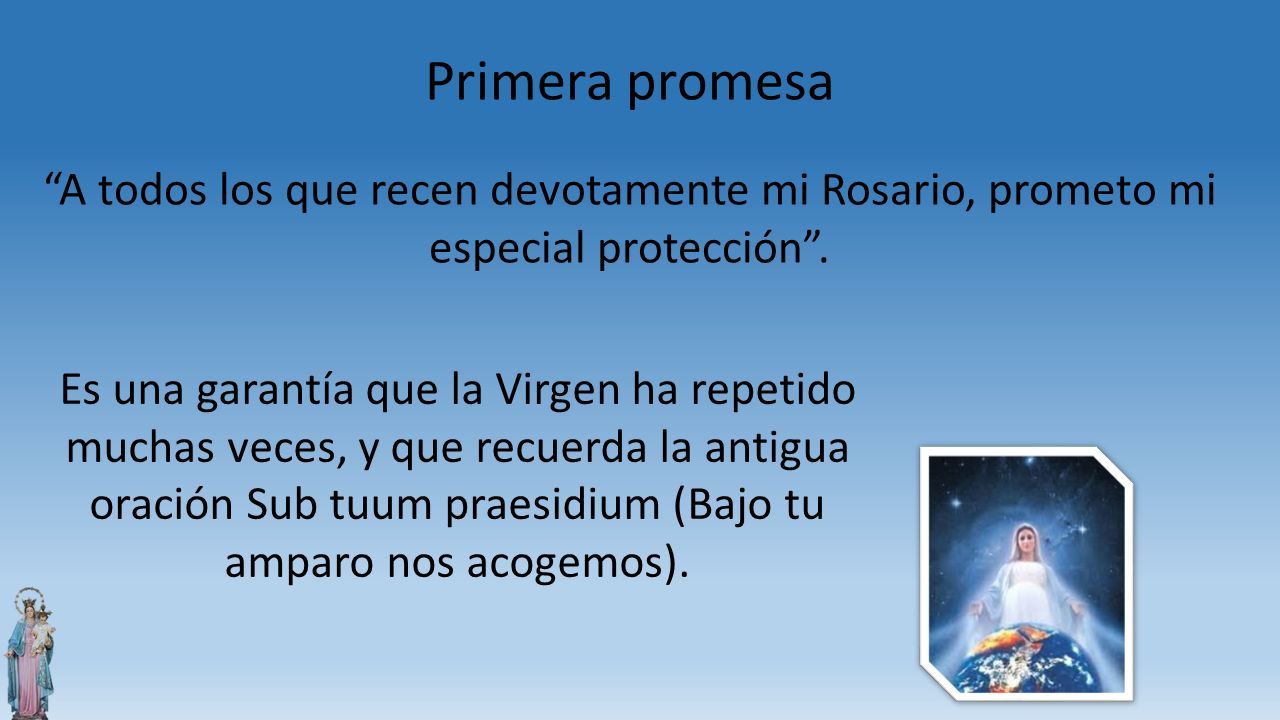 Primera promesa

“A todos los que recen devotamente mi Rosario, prometo mi especial protección”.

Es una garantía que la Virgen ha repetido muchas veces, y que recuerda la antigua oración Sub tuum praesidium (Bajo tu amparo nos acogemos).